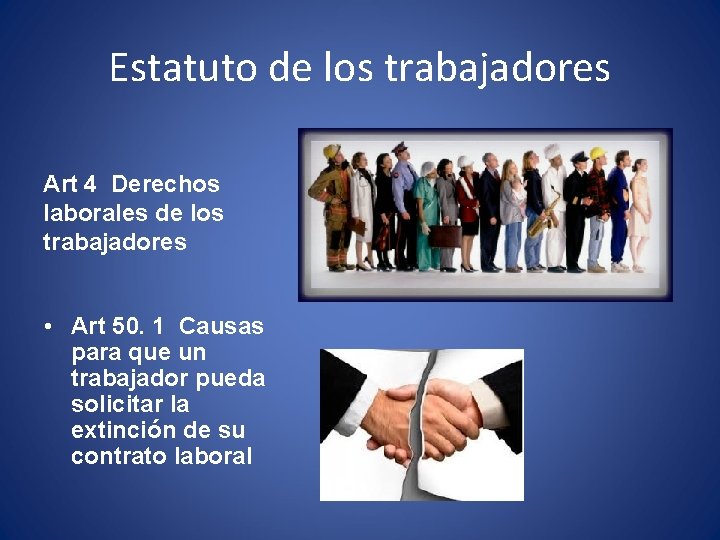 Estatuto de los trabajadores

Art 4 Derechos laborales de los trabajadores

• Art 50. 1 Causas para que un trabajador pueda solicitar la extinción de su contrato laboral